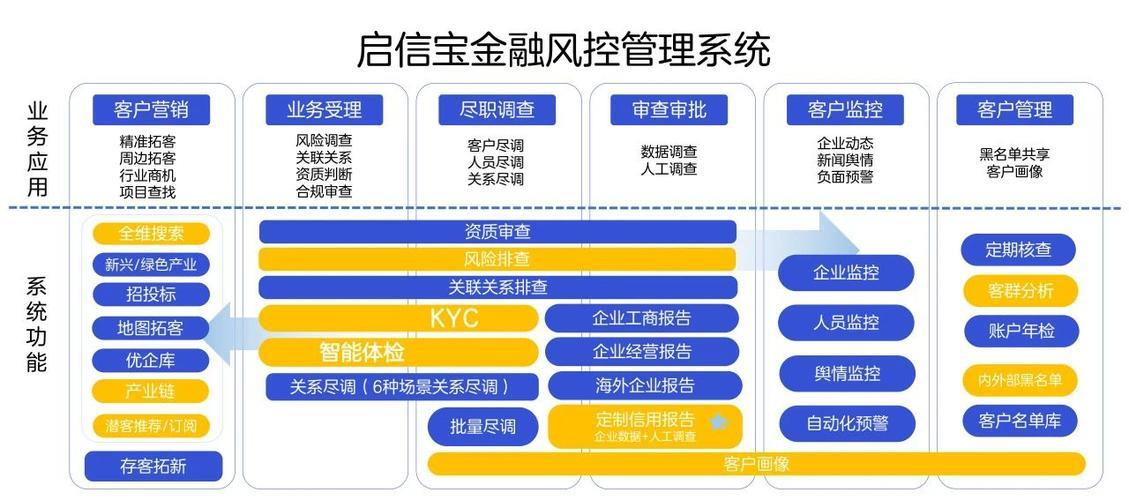 启信宝金融风控管理系统

业务应用

客户营销
精准拓客
周边拓客
行业商机
项目查找

业务受理
风险调查
关联关系
资质判断
合规审查

尽职调查
客户尽调
人员尽调
关系尽调

审查审批
数据调查
人工调查

客户监控
企业动态
新闻舆情
负面预警

客户管理
黑名单共享
客户画像

系统功能

全维搜索
新兴/绿色产业
招投标
地图拓客
优企库
产业链
潜客推荐/订阅
存客拓新

资质审查
风险排查
关联关系排查
KYC
智能体检
关系尽调（6种场景关系尽调）
批量尽调
企业工商报告
企业经营报告
海外企业报告
定制信用报告
企业数据+人工调查
客户画像

企业监控
人员监控
舆情监控
自动化预警

定期核查
客群分析
账户年检
内外部黑名单
客户名单库